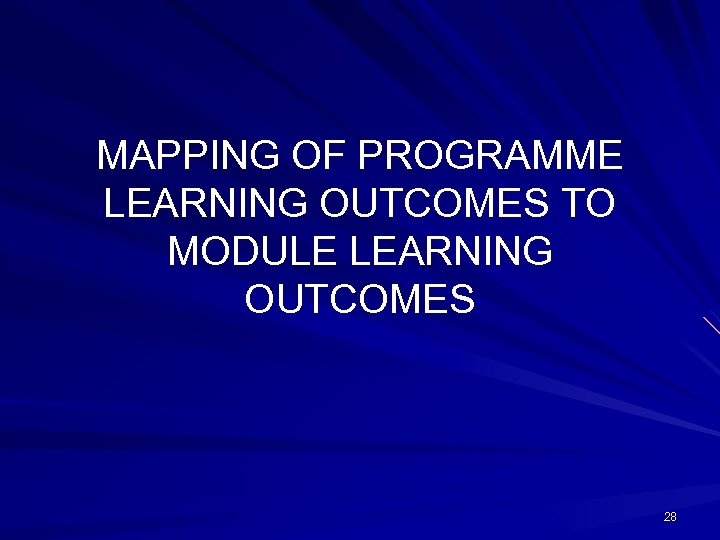 MAPPING OF PROGRAMME LEARNING OUTCOMES TO MODULE LEARNING OUTCOMES

28